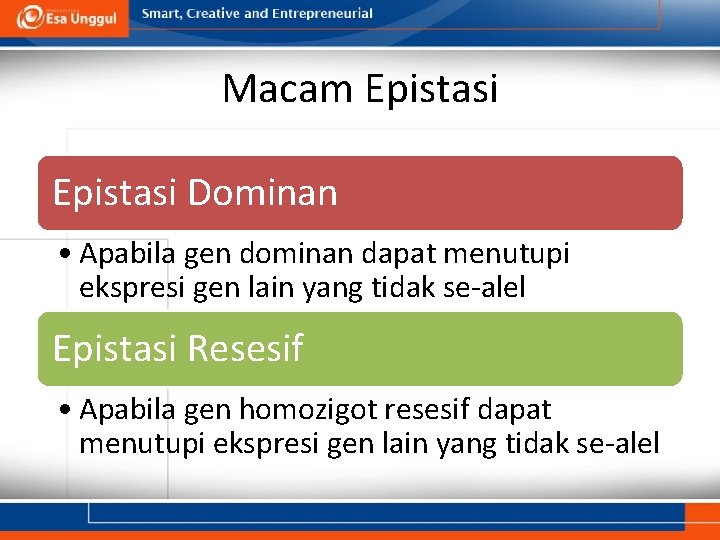 Esa Unggul

Smart, Creative and Entrepreneurial

Macam Epistasi

Epistasi Dominan

• Apabila gen dominan dapat menutupi ekspresi gen lain yang tidak se-alel

Epistasi Resesif

• Apabila gen homozigot resesif dapat menutupi ekspresi gen lain yang tidak se-alel